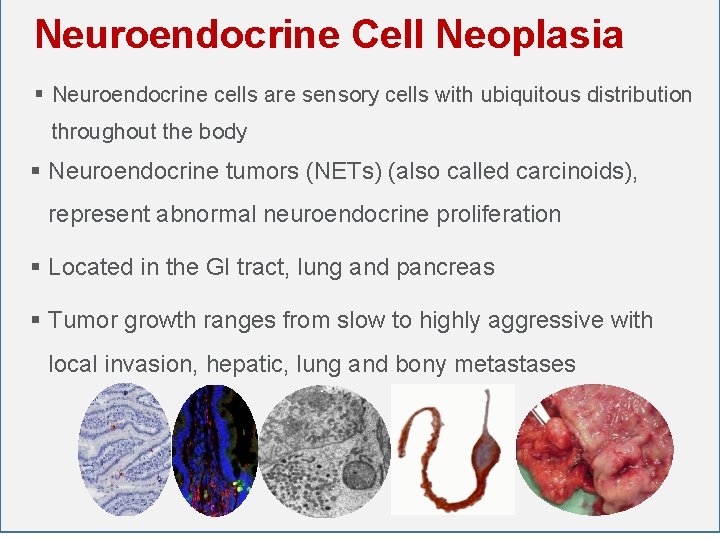 Neuroendocrine Cell Neoplasia

▪ Neuroendocrine cells are sensory cells with ubiquitous distribution throughout the body

▪ Neuroendocrine tumors (NETs) (also called carcinoids), represent abnormal neuroendocrine proliferation

▪ Located in the GI tract, lung and pancreas

▪ Tumor growth ranges from slow to highly aggressive with local invasion, hepatic, lung and bony metastases